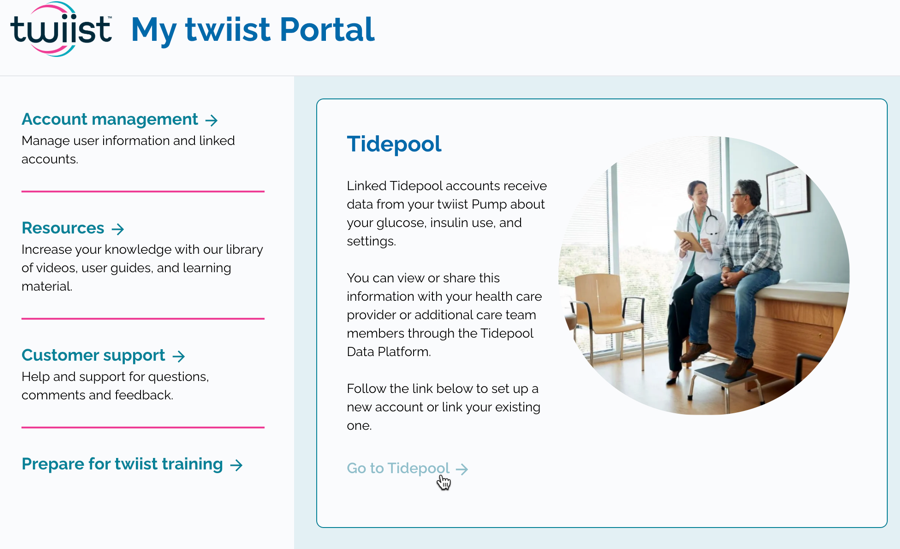 twiist My twiist Portal

Account management →
Manage user information and linked accounts.

Resources →
Increase your knowledge with our library of videos, user guides, and learning material.

Customer support →
Help and support for questions, comments and feedback.

Prepare for twiist training →

Tidepool

Linked Tidepool accounts receive data from your twiist Pump about your glucose, insulin use, and settings.

You can view or share this information with your health care provider or additional care team members through the Tidepool Data Platform.

Follow the link below to set up a new account or link your existing one.

Go to Tidepool →